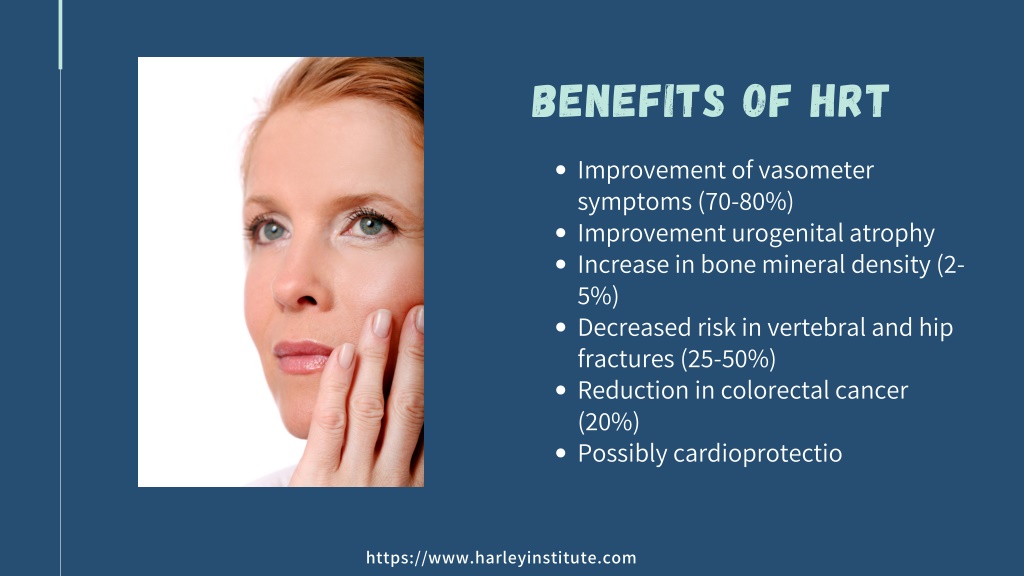 BENEFITS OF HRT

- Improvement of vasometer symptoms (70-80%)
- Improvement urogenital atrophy
- Increase in bone mineral density (2-5%)
- Decreased risk in vertebral and hip fractures (25-50%)
- Reduction in colorectal cancer (20%)
- Possibly cardioprotectio

https://www.harleyinstitute.com